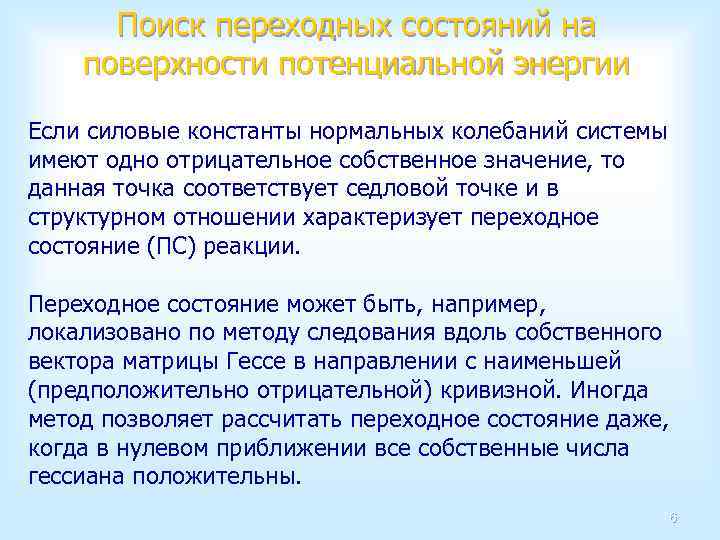 Поиск переходных состояний на поверхности потенциальной энергии

Если силовые константы нормальных колебаний системы имеют одно отрицательное собственное значение, то данная точка соответствует седловой точке и в структурном отношении характеризует переходное состояние (ПС) реакции.

Переходное состояние может быть, например, локализовано по методу следования вдоль собственного вектора матрицы Гессе в направлении с наименьшей (предположительно отрицательной) кривизной. Иногда метод позволяет рассчитать переходное состояние даже, когда в нулевом приближении все собственные числа гессиана положительны.

6